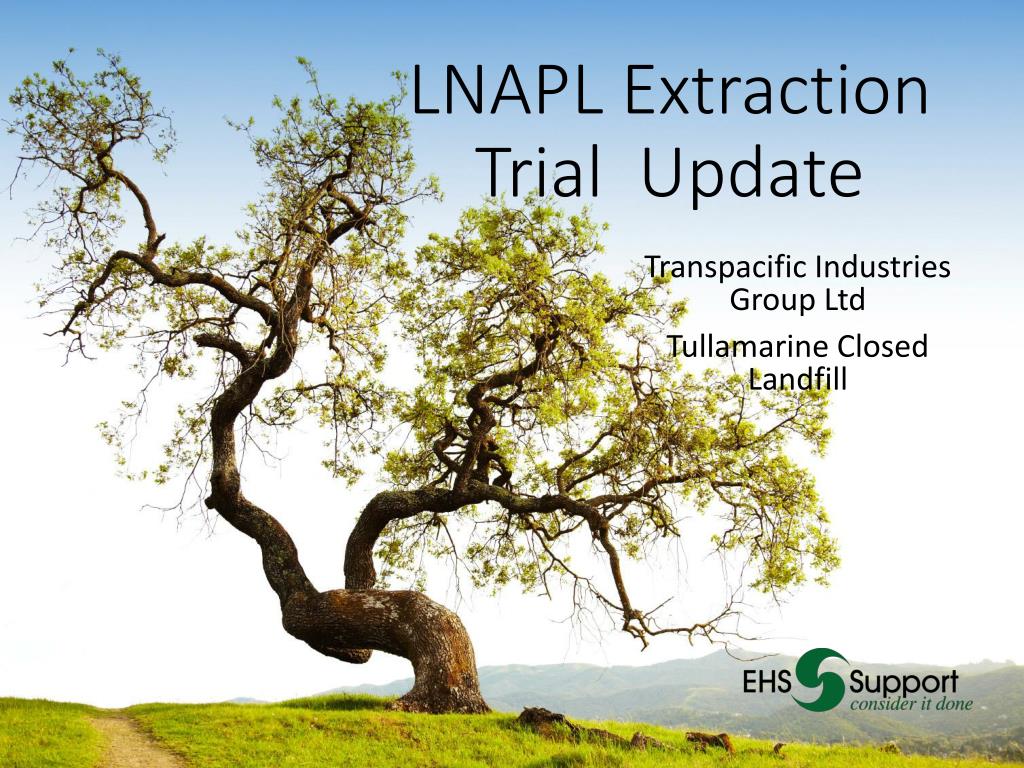 LNAPL Extraction Trial Update

Transpacific Industries Group Ltd

Tullamarine Closed Landfill

EHS Support
consider it done